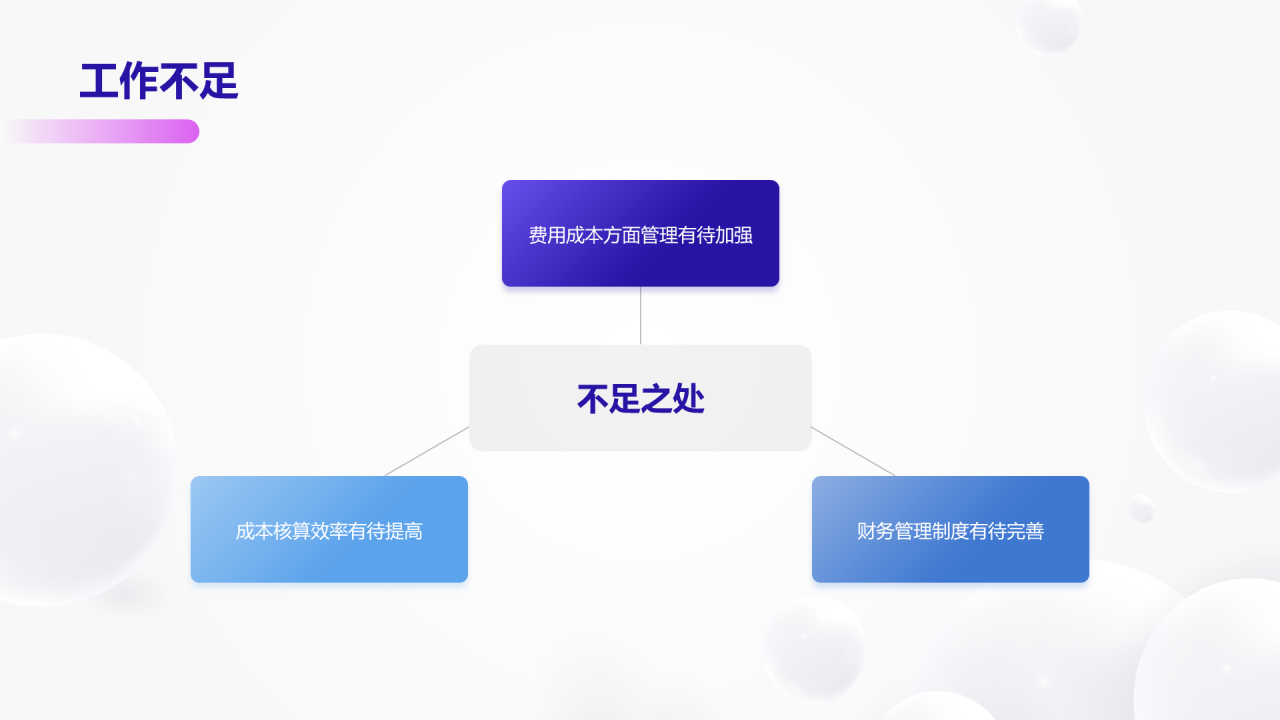 工作不足

费用成本方面管理有待加强

不足之处

成本核算效率有待提高

财务管理制度有待完善